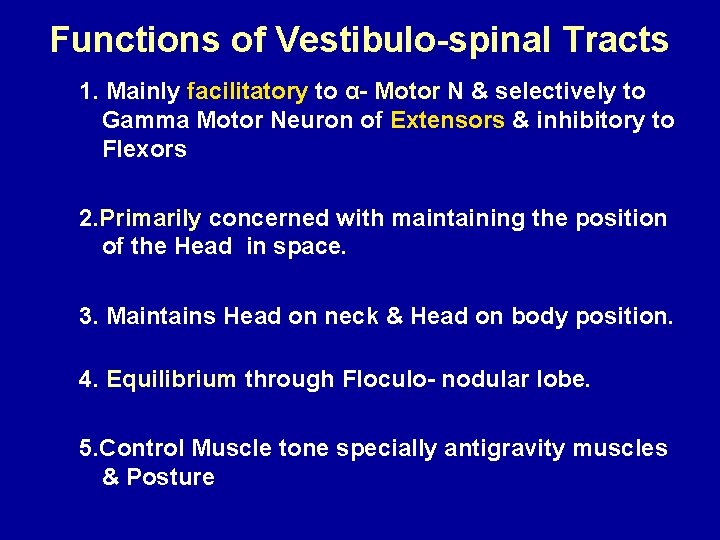 Functions of Vestibulo-spinal Tracts

1. Mainly facilitatory to α- Motor N & selectively to Gamma Motor Neuron of Extensors & inhibitory to Flexors

2.Primarily concerned with maintaining the position of the Head in space.

3. Maintains Head on neck & Head on body position.

4. Equilibrium through Floculo- nodular lobe.

5.Control Muscle tone specially antigravity muscles & Posture